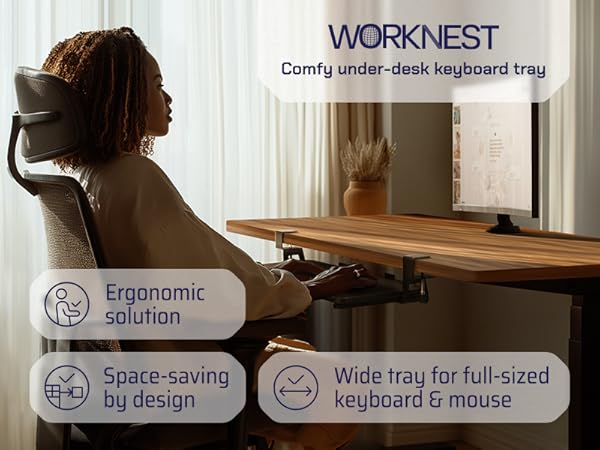 WORKNEST
Comfy under-desk keyboard tray

Ergonomic solution

Space-saving by design

Wide tray for full-sized keyboard & mouse